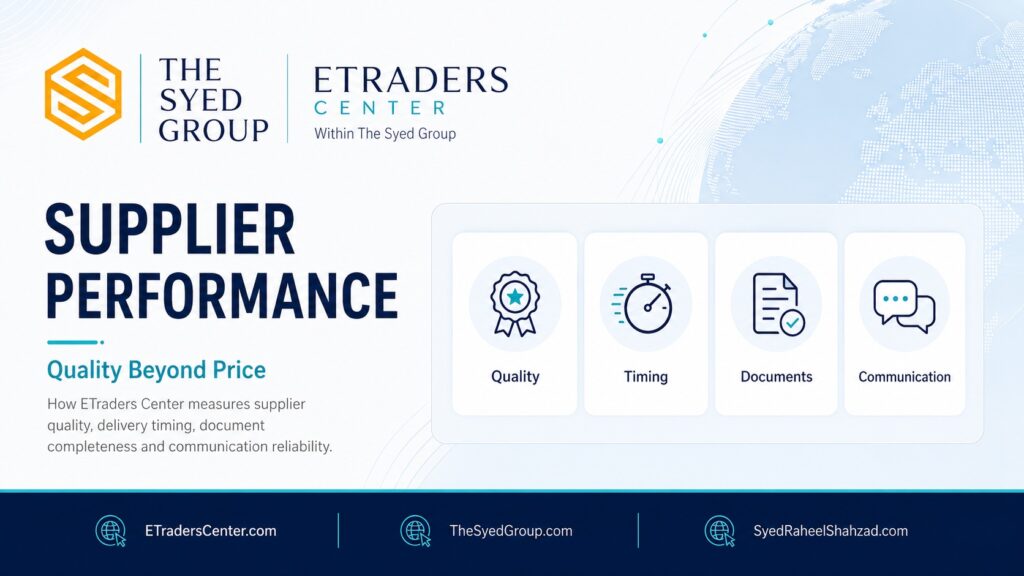 THE SYED GROUP

ETRADERS CENTER
Within The Syed Group

SUPPLIER PERFORMANCE

Quality Beyond Price

How ETraders Center measures supplier quality, delivery timing, document completeness and communication reliability.

Quality

Timing

Documents

Communication

ETradersCenter.com

TheSyedGroup.com

SyedRaheelShahzad.com